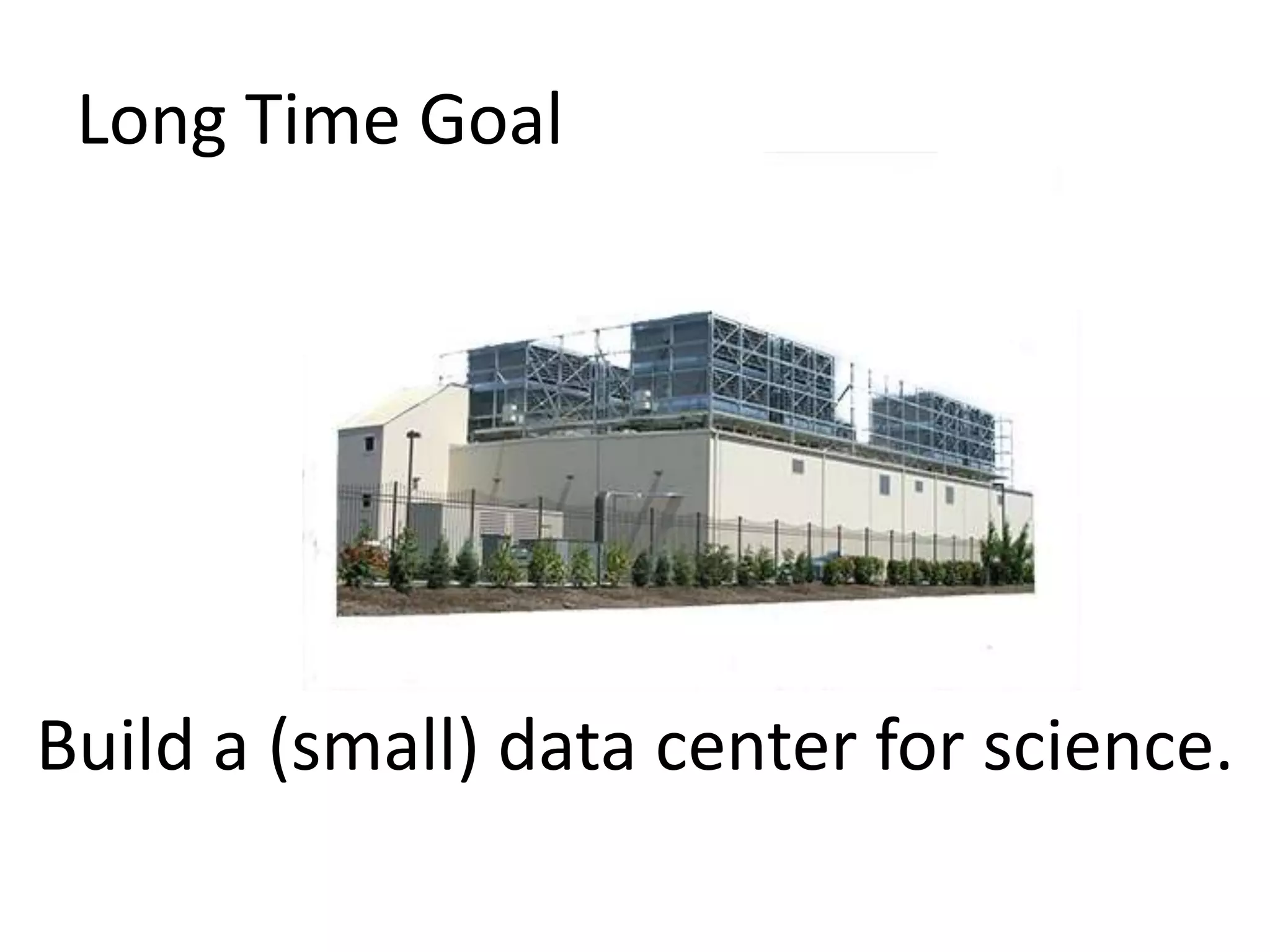 Long Time Goal

Build a (small) data center for science.